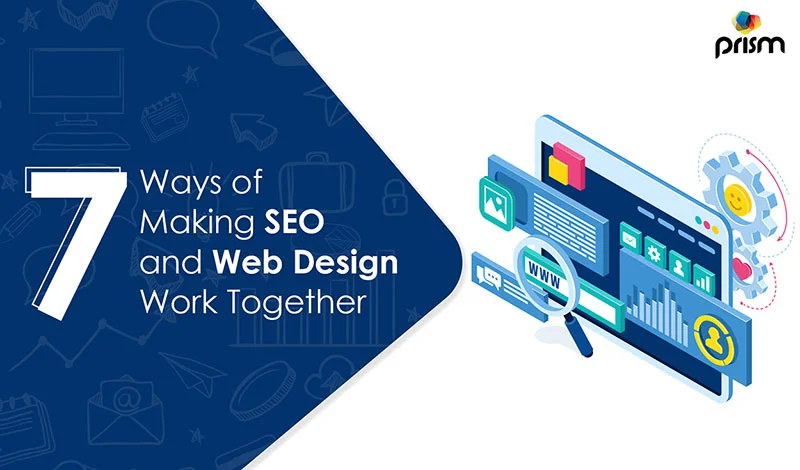 prism

7 Ways of Making SEO and Web Design Work Together

WWW